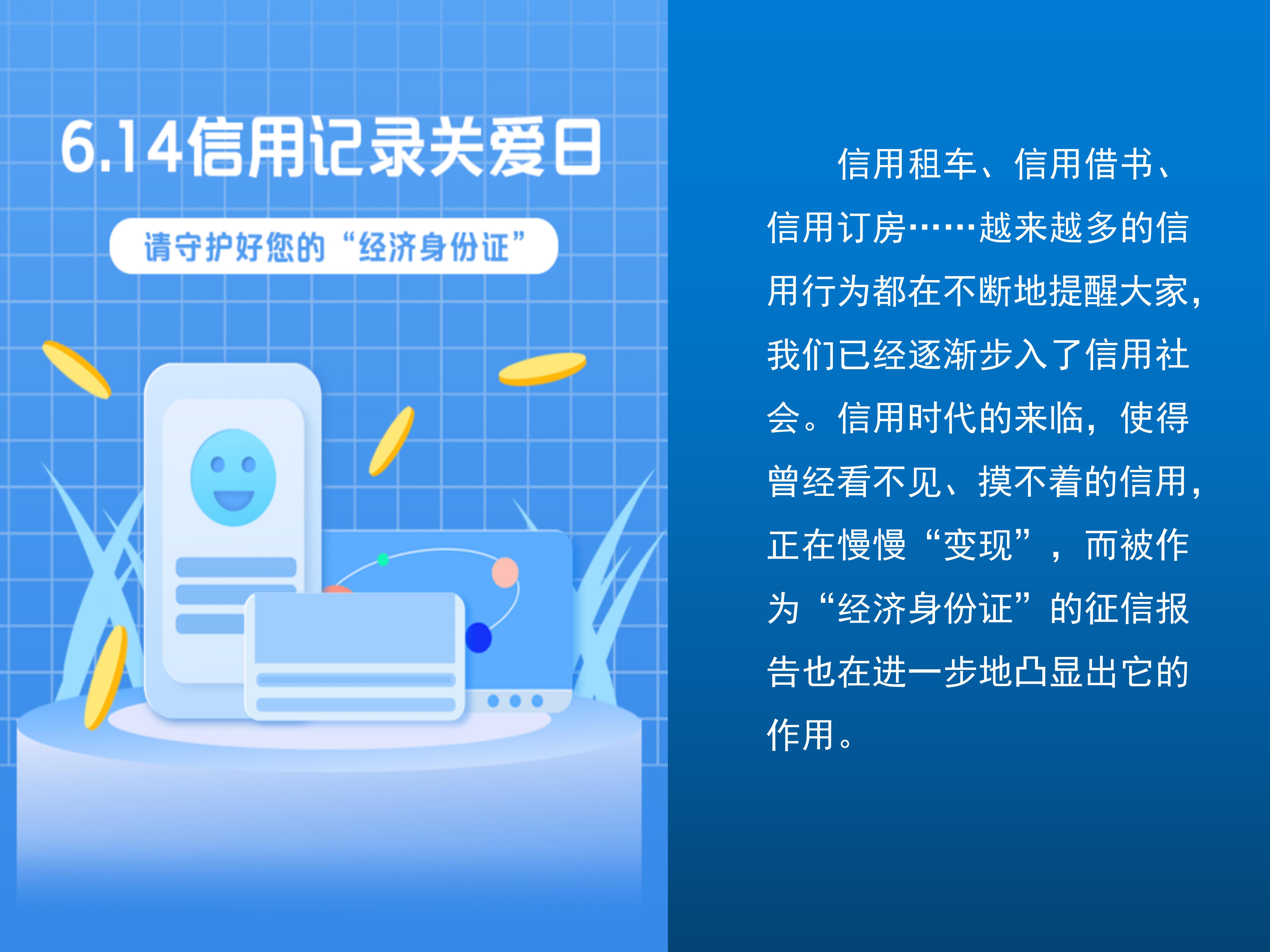 6.14信用记录关爱日

请守护好您的“经济身份证”

信用租车、信用借书、信用订房……越来越多的信用行为都在不断地提醒大家，我们已经逐渐步入了信用社会。信用时代的来临，使得曾经看不见、摸不着的信用，正在慢慢“变现”，而被作为“经济身份证”的征信报告也在进一步地凸显出它的作用。